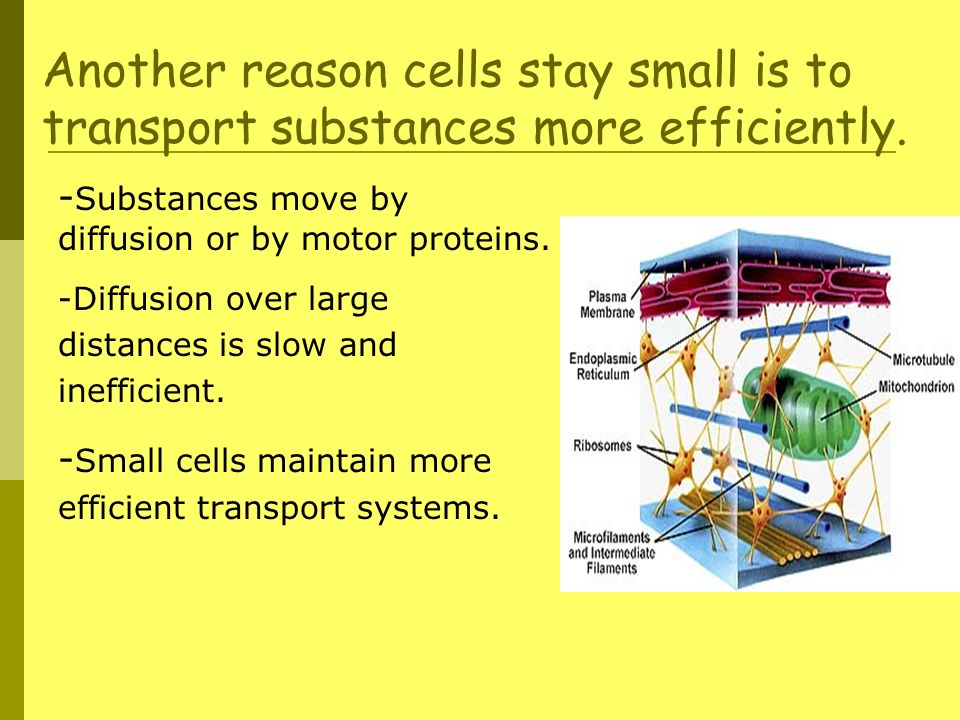 Another reason cells stay small is to transport substances more efficiently.

-Substances move by diffusion or by motor proteins.

-Diffusion over large distances is slow and inefficient.

-Small cells maintain more efficient transport systems.

Plasma Membrane

Endoplasmic Reticulum

Ribosomes

Microfilaments and Intermediate Filaments

Microtubule

Mitochondrion